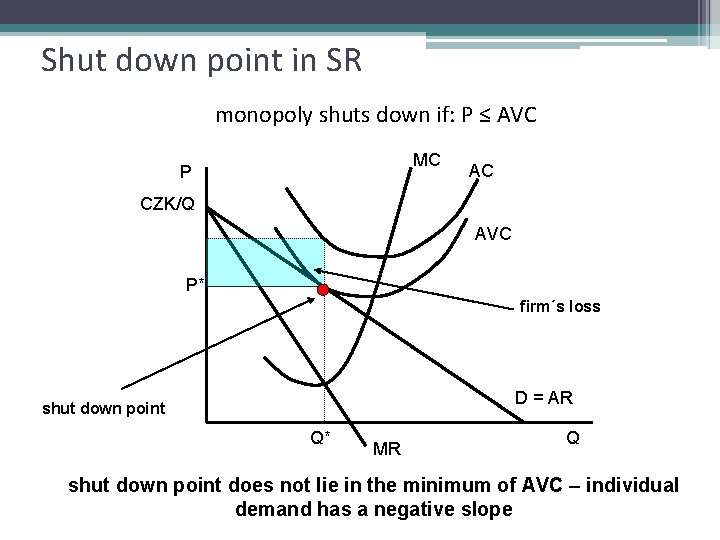 Shut down point in SR

monopoly shuts down if: P ≤ AVC

P

CZK/Q

MC

AC

AVC

P*

firm´s loss

shut down point

D = AR

Q*

MR

Q

shut down point does not lie in the minimum of AVC – individual demand has a negative slope